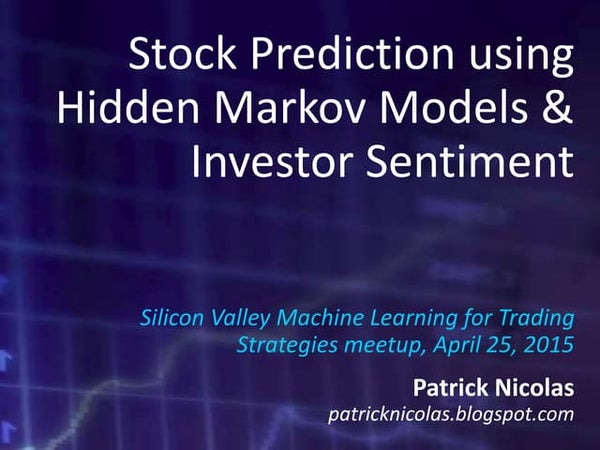 Stock Prediction using Hidden Markov Models & Investor Sentiment

Silicon Valley Machine Learning for Trading Strategies meetup, April 25, 2015

Patrick Nicolas
patricknicolas.blogspot.com